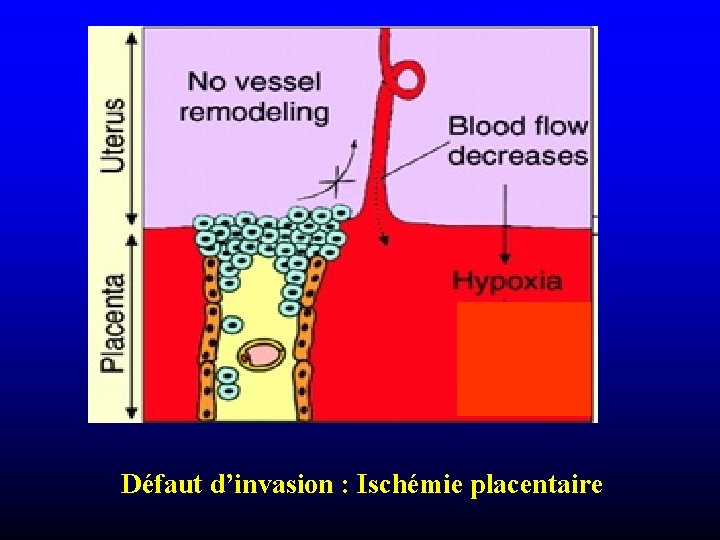 Uterus
Placenta
No vessel remodeling
Blood flow decreases
Hypoxia

Défaut d'invasion : Ischémie placentaire